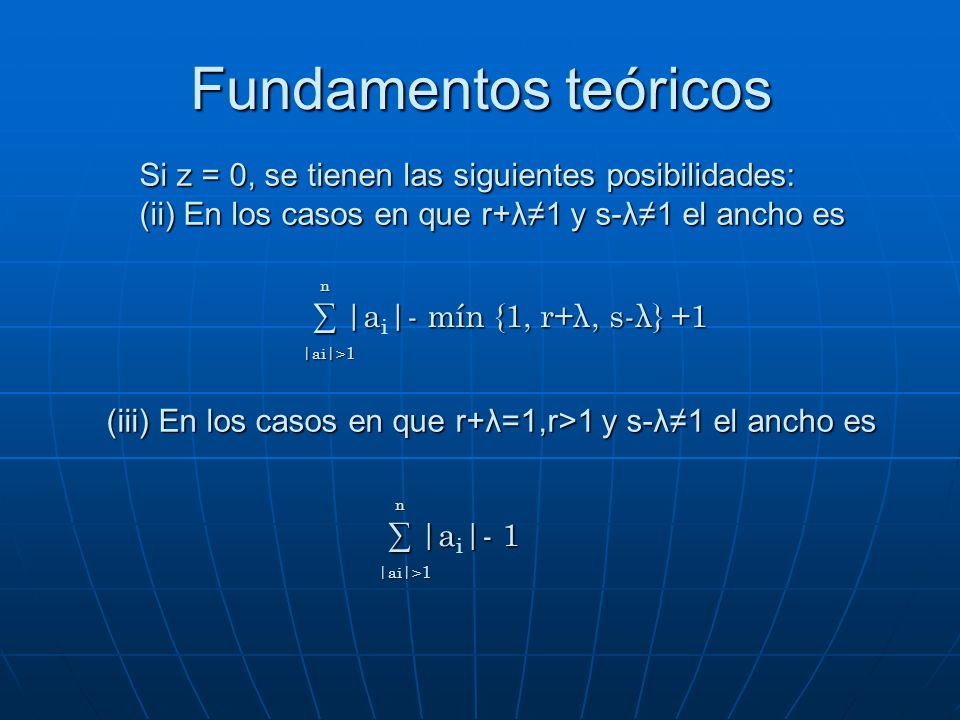 Fundamentos teóricos

Si z = 0, se tienen las siguientes posibilidades:
(ii) En los casos en que r+λ≠1 y s-λ≠1 el ancho es

$\sum_{|ai|>1}^{n} |a_i| - \text{mín}\ \{1, r+\lambda, s-\lambda\} + 1$

(iii) En los casos en que r+λ=1,r>1 y s-λ≠1 el ancho es

$\sum_{|ai|>1}^{n} |a_i| - 1$